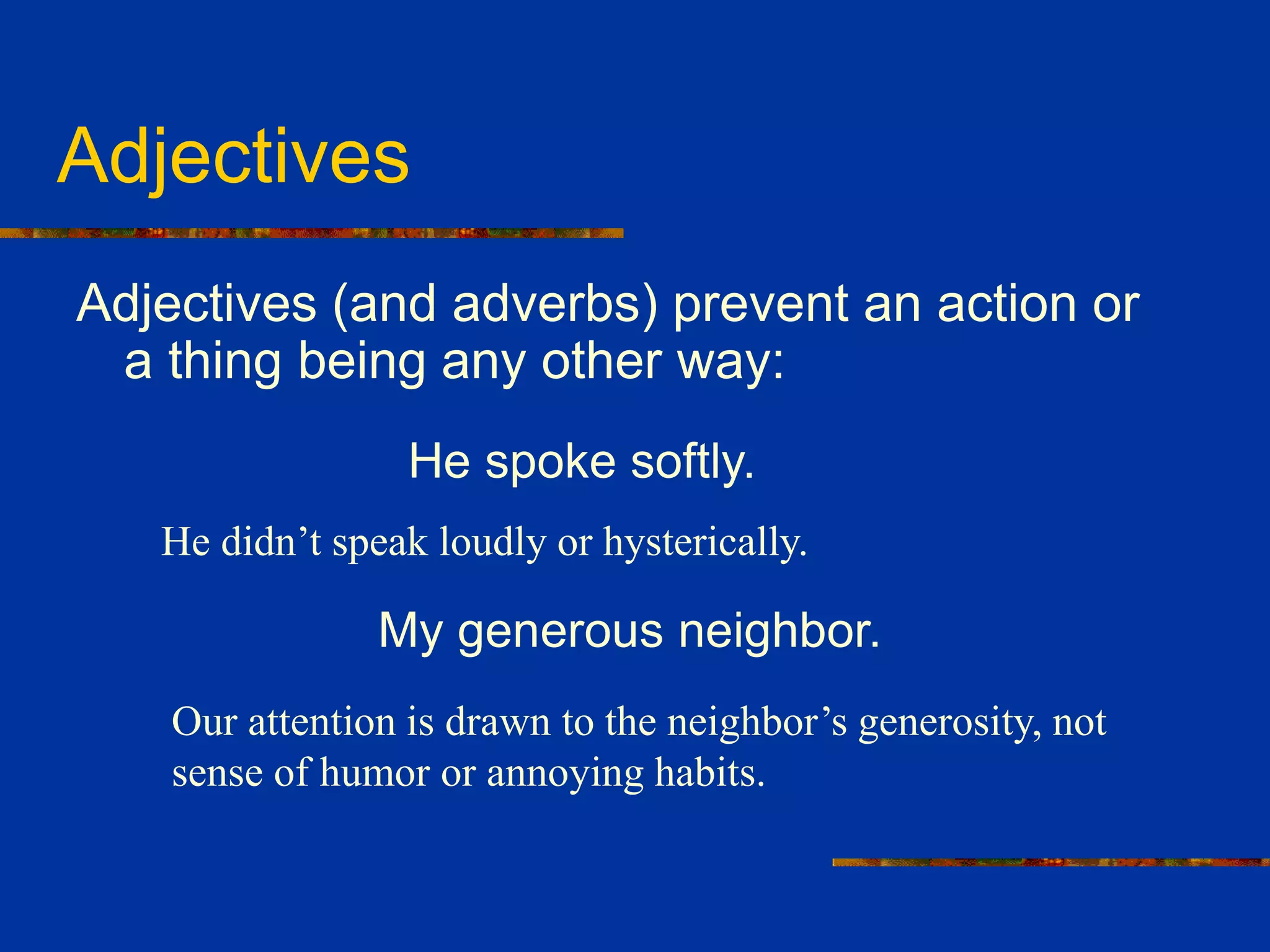 Adjectives

Adjectives (and adverbs) prevent an action or a thing being any other way:

He spoke softly.

He didn’t speak loudly or hysterically.

My generous neighbor.

Our attention is drawn to the neighbor’s generosity, not sense of humor or annoying habits.